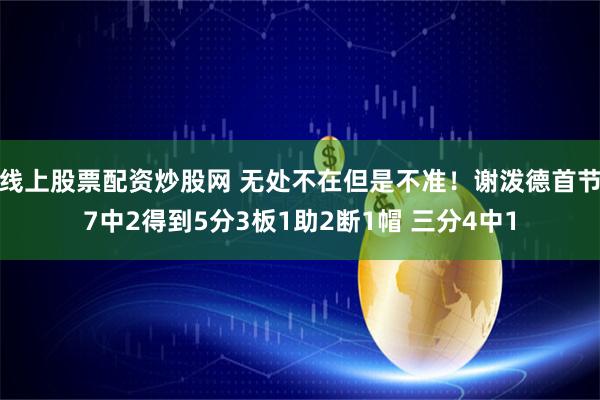 线上股票配资炒股网 无处不在但是不准！谢泼德首节7中2得到5分3板1助2断1帽 三分4中1

$